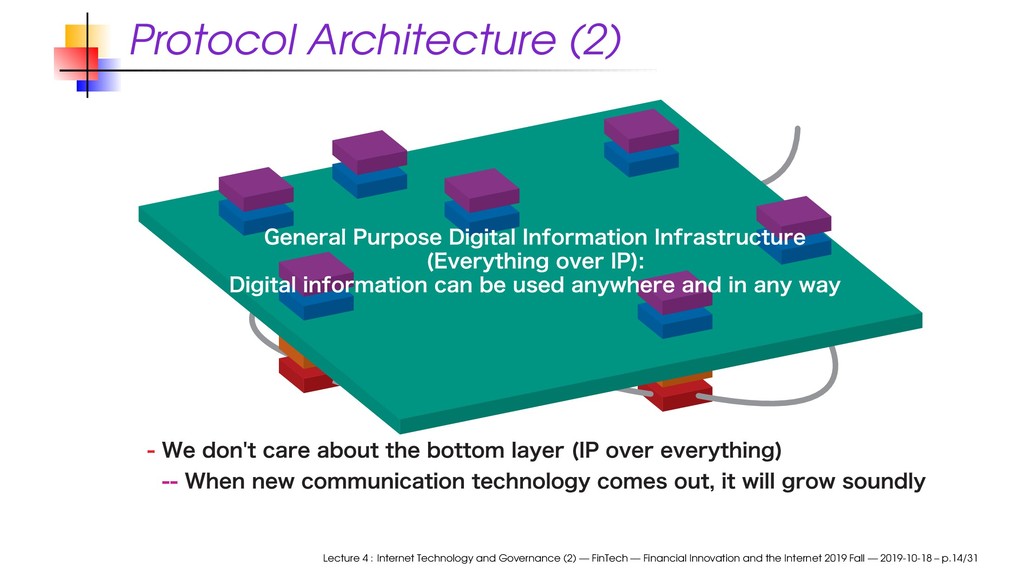 Protocol Architecture (2)

General Purpose Digital Information Infrastructure
(Everything over IP):
Digital information can be used anywhere and in any way

- We don't care about the bottom layer (IP over everything)

-- When new communication technology comes out, it will grow soundly

Lecture 4 : Internet Technology and Governance (2) — FinTech — Financial Innovation and the Internet 2019 Fall — 2019-10-18 – p.14/31